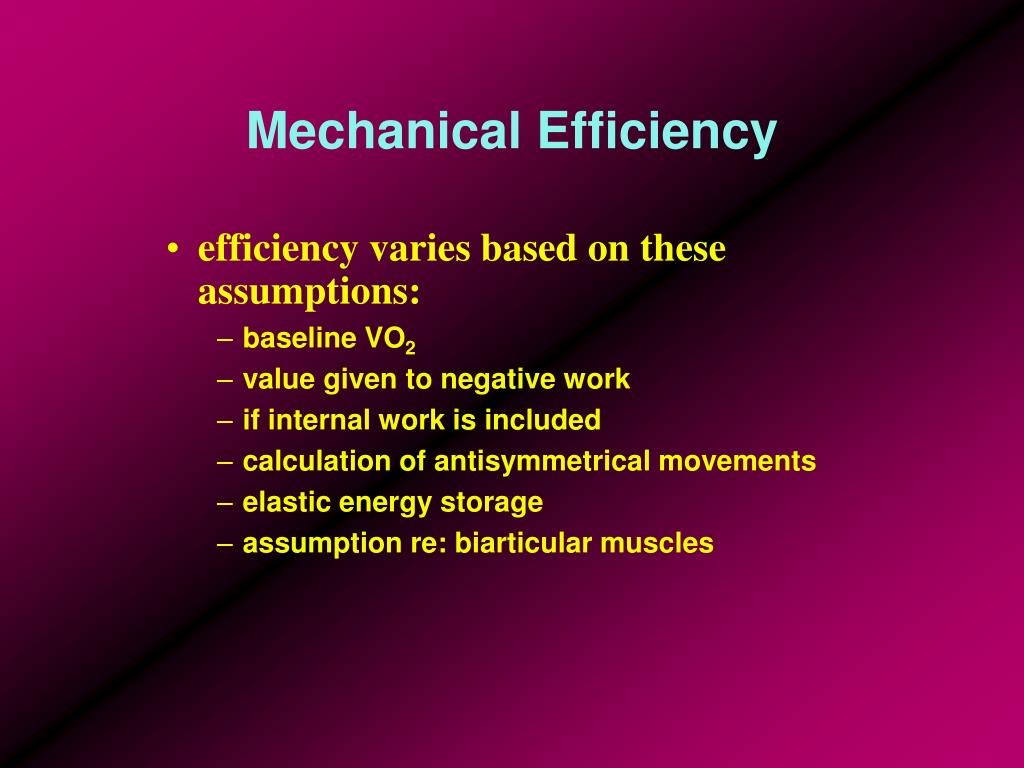 Mechanical Efficiency

• efficiency varies based on these assumptions:
– baseline $VO_2$
– value given to negative work
– if internal work is included
– calculation of antisymmetrical movements
– elastic energy storage
– assumption re: biarticular muscles